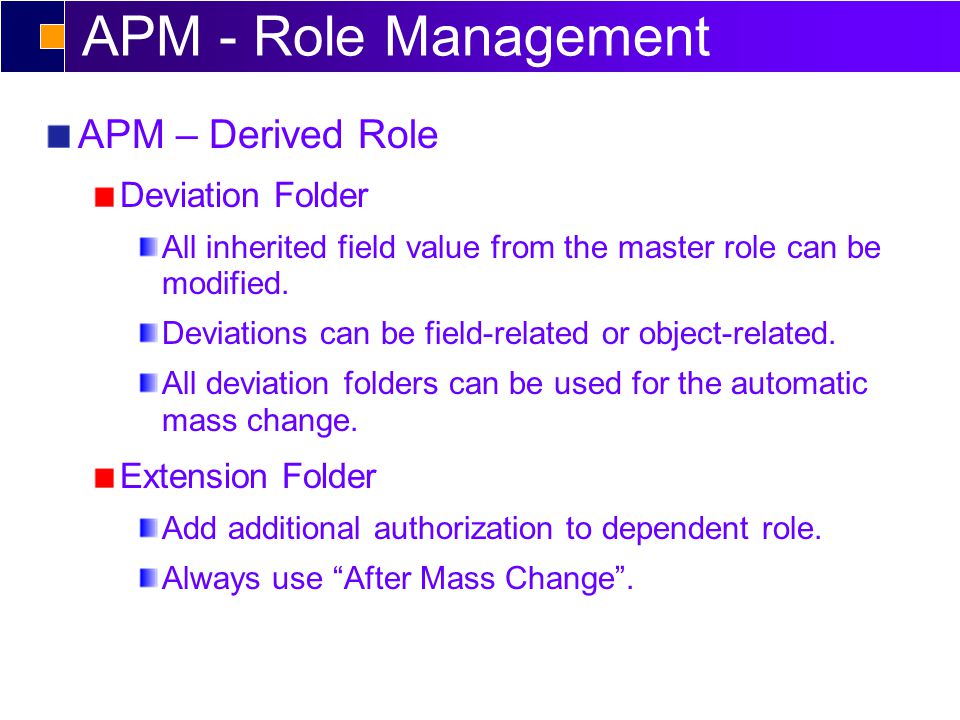 APM - Role Management

APM – Derived Role

Deviation Folder

All inherited field value from the master role can be modified.

Deviations can be field-related or object-related.

All deviation folders can be used for the automatic mass change.

Extension Folder

Add additional authorization to dependent role.

Always use “After Mass Change”.